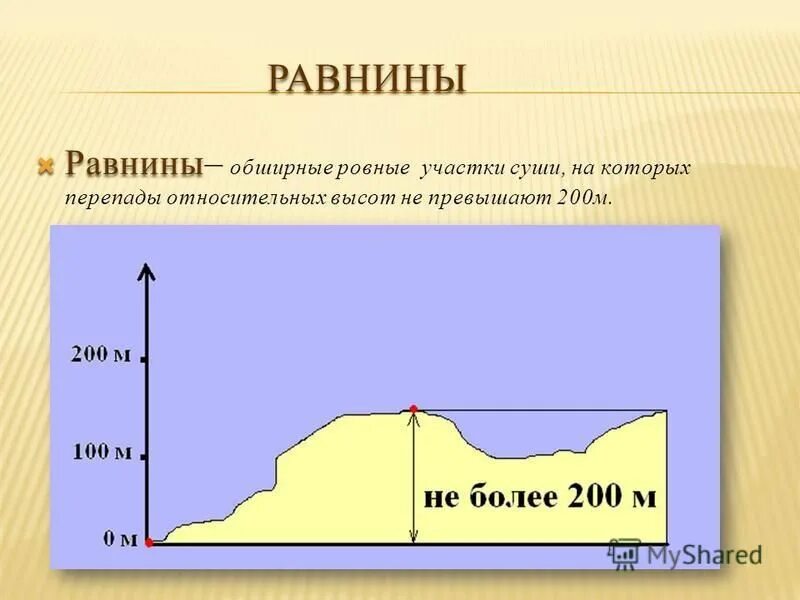 РАВНИНЫ

Равнины– обширные ровные участки суши, на которых перепады относительных высот не превышают 200м.

200 м

100 м

0 м

не более 200 м

MyShared